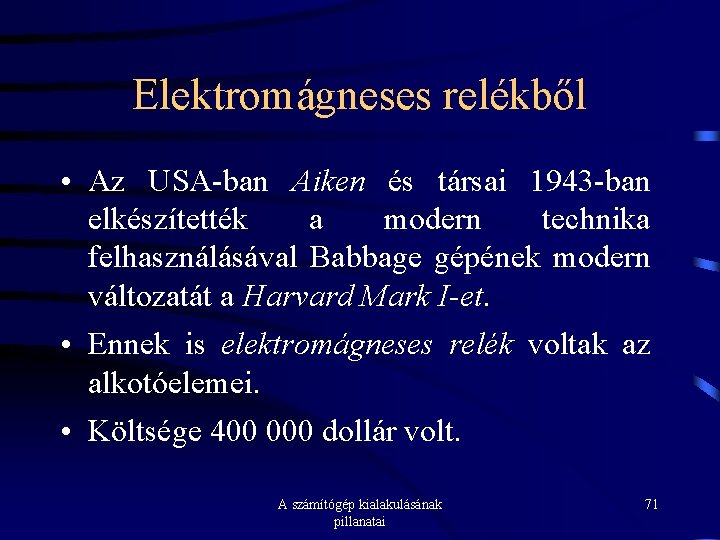 Elektromágneses relékből

• Az USA-ban Aiken és társai 1943-ban elkészítették a modern technika felhasználásával Babbage gépének modern változatát a Harvard Mark I-et.

• Ennek is elektromágneses relék voltak az alkotóelemei.

• Költsége 400 000 dollár volt.

A számítógép kialakulásának pillanatai

71